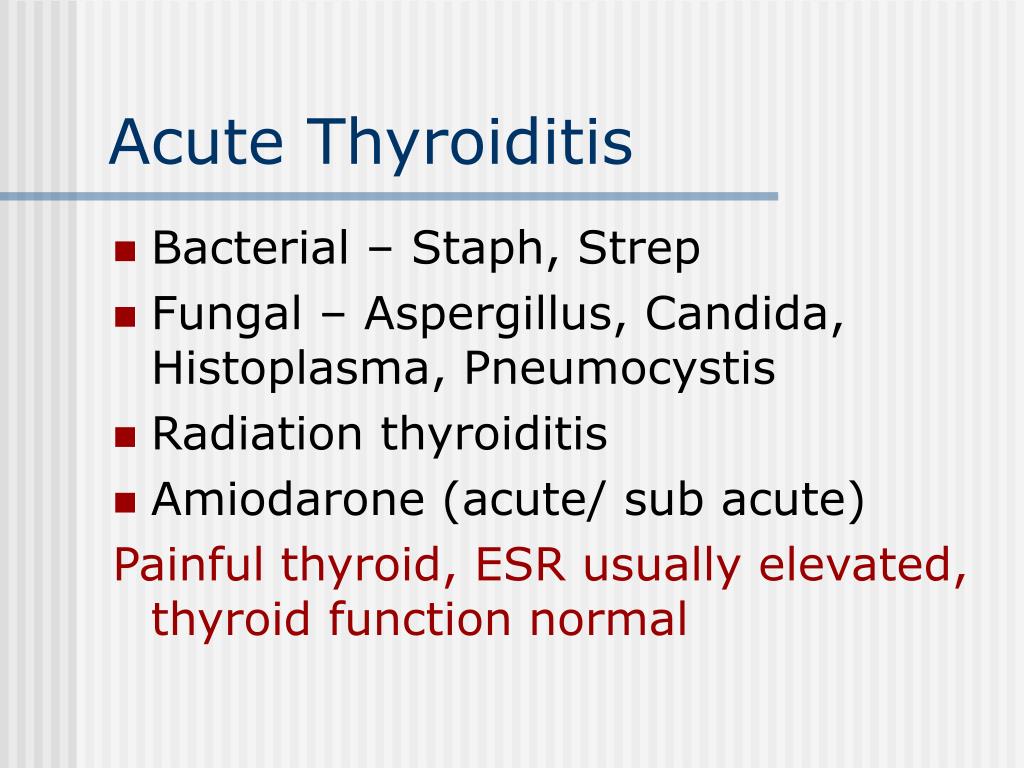 Acute Thyroiditis

- Bacterial – Staph, Strep
- Fungal – Aspergillus, Candida, Histoplasma, Pneumocystis
- Radiation thyroiditis
- Amiodarone (acute/ sub acute)

Painful thyroid, ESR usually elevated, thyroid function normal